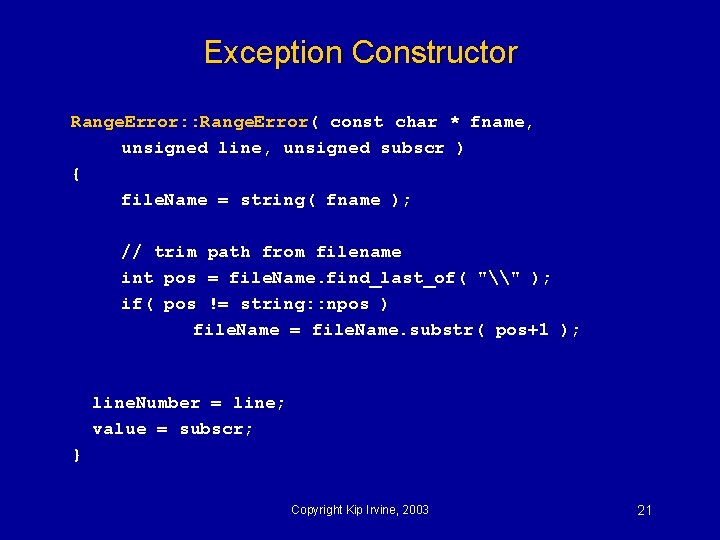 Exception Constructor

RangeError::RangeError( const char * fname,
unsigned line, unsigned subscr )
{
fileName = string( fname );

// trim path from filename
int pos = fileName.find_last_of( "\\" );
if( pos != string::npos )
fileName = fileName.substr( pos+1 );

lineNumber = line;
value = subscr;
}

Copyright Kip Irvine, 2003

21